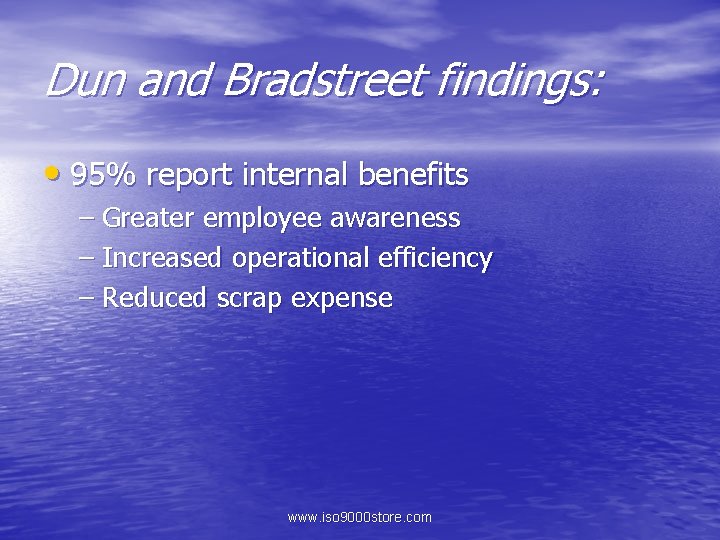 Dun and Bradstreet findings:

• 95% report internal benefits
– Greater employee awareness
– Increased operational efficiency
– Reduced scrap expense

www.iso9000store.com